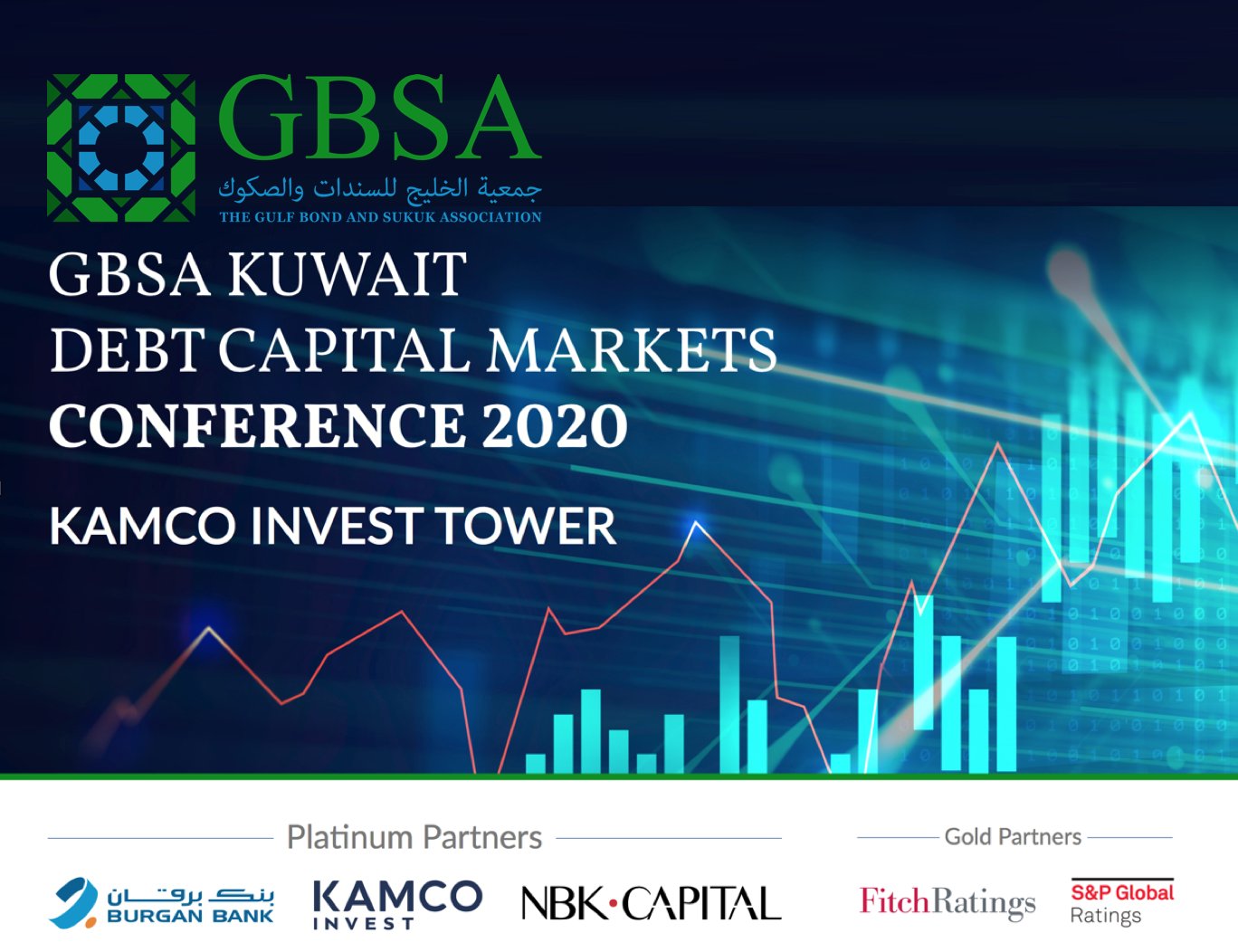 GBSA
جمعية الخليج للسندات والصكوك
THE GULF BOND AND SUKUK ASSOCIATION

GBSA KUWAIT
DEBT CAPITAL MARKETS
CONFERENCE 2020

KAMCO INVEST TOWER

Platinum Partners

بنك برقان
BURGAN BANK

KAMCO
INVEST

NBK·CAPITAL

Gold Partners

FitchRatings

S&P Global
Ratings